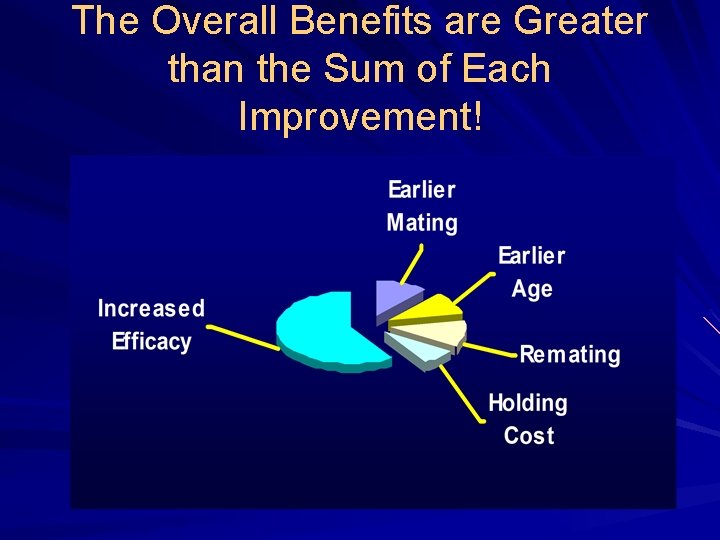 The Overall Benefits are Greater than the Sum of Each Improvement!

Earlier Mating

Earlier Age

Increased Efficacy

Remating

Holding Cost